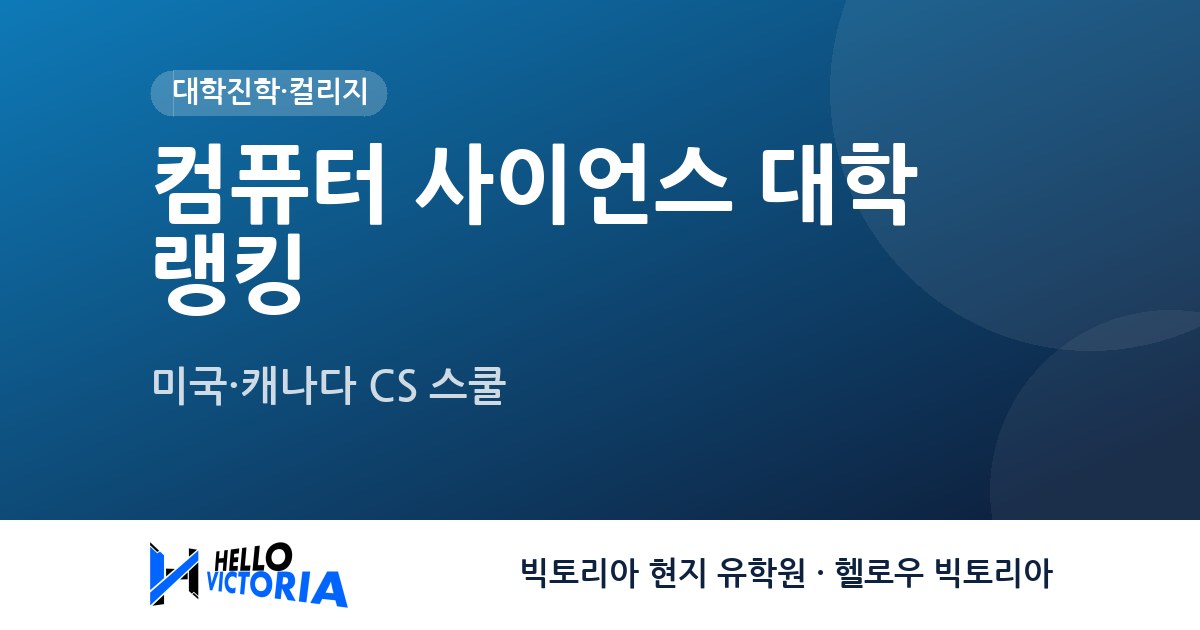 대학진학·컬리지

컴퓨터 사이언스 대학 랭킹

미국·캐나다 CS 스쿨

HELLO
VICTORIA

빅토리아 현지 유학원 · 헬로우 빅토리아